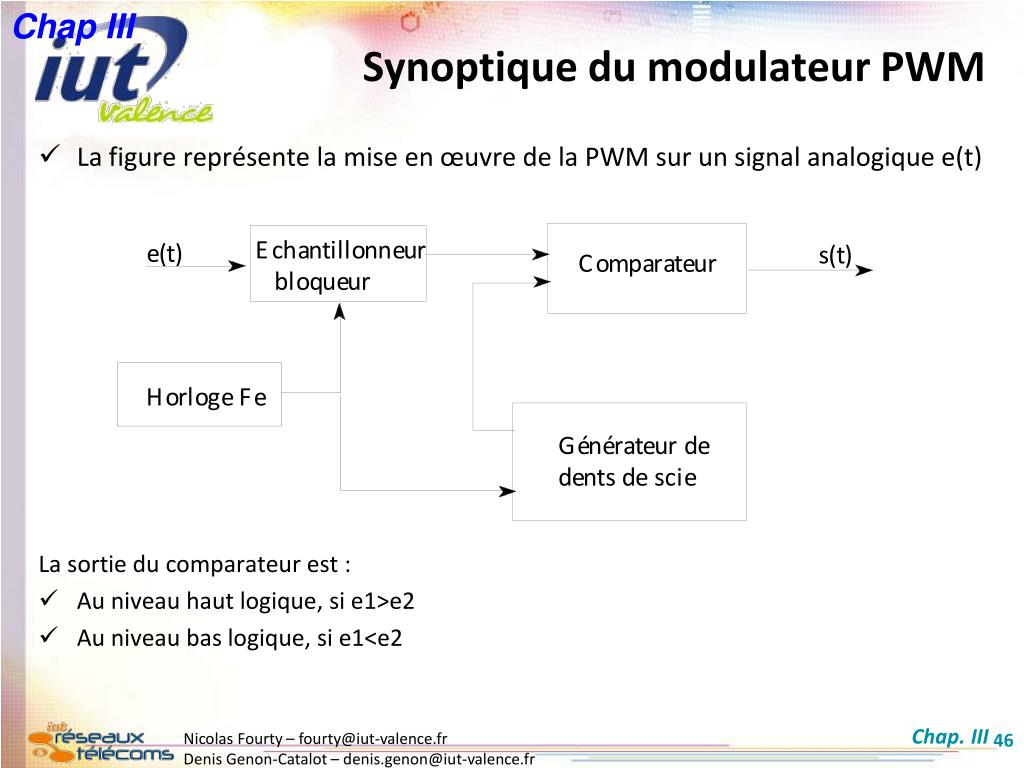 Chap III
iut Valence

Synoptique du modulateur PWM

✓ La figure représente la mise en œuvre de la PWM sur un signal analogique e(t)

e(t)
Echantillonneur bloqueur
Comparateur
s(t)
Horloge Fe
Générateur de dents de scie

La sortie du comparateur est :
✓ Au niveau haut logique, si e1>e2
✓ Au niveau bas logique, si e1<e2

iut réseaux télécoms
Nicolas Fourty – fourty@iut-valence.fr
Denis Genon-Catalot – denis.genon@iut-valence.fr
Chap. III 46